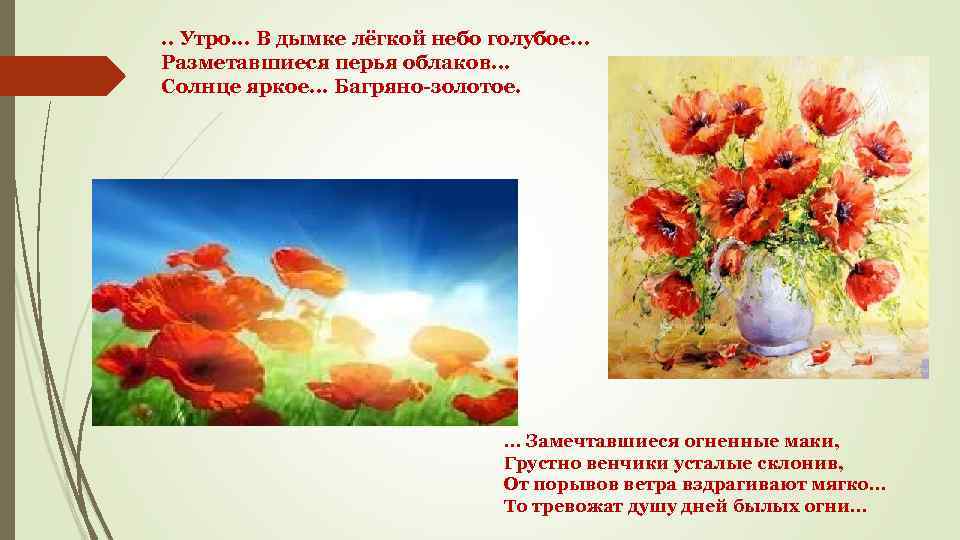 .. Утро… В дымке лёгкой небо голубое…
Разметавшиеся перья облаков…
Солнце яркое… Багряно-золотое.

… Замечтавшиеся огненные маки,
Грустно венчики усталые склонив,
От порывов ветра вздрагивают мягко…
То тревожат душу дней былых огни…